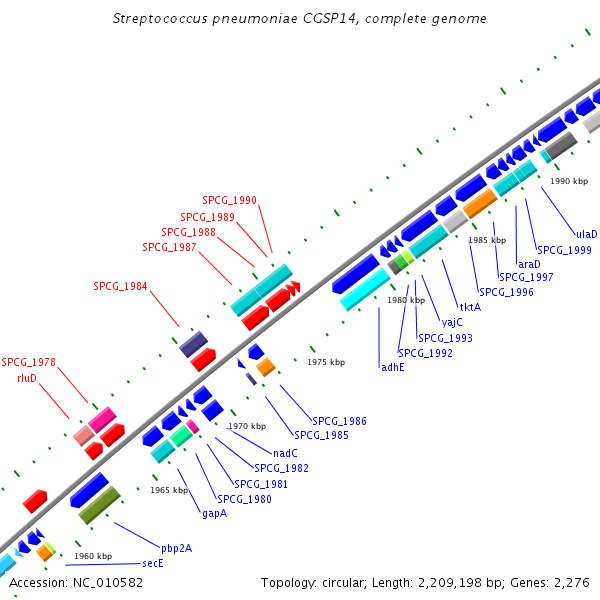 Streptococcus pneumoniae CGSP14, complete genome

SPCG_1990
SPCG_1989
SPCG_1988
SPCG_1987
SPCG_1984
SPCG_1978
rluD

1990 kbp
ulaD
SPCG_1999
araD
SPCG_1997
1985 kbp
SPCG_1996
tktA
1980 kbp
yajC
SPCG_1993
SPCG_1992
adhE
1975 kbp
SPCG_1986
SPCG_1985
1970 kbp
nadC
SPCG_1982
SPCG_1981
SPCG_1980
1965 kbp
gapA
pbp2A
1960 kbp
secE

Accession: NC_010582
Topology: circular; Length: 2,209,198 bp; Genes: 2,276